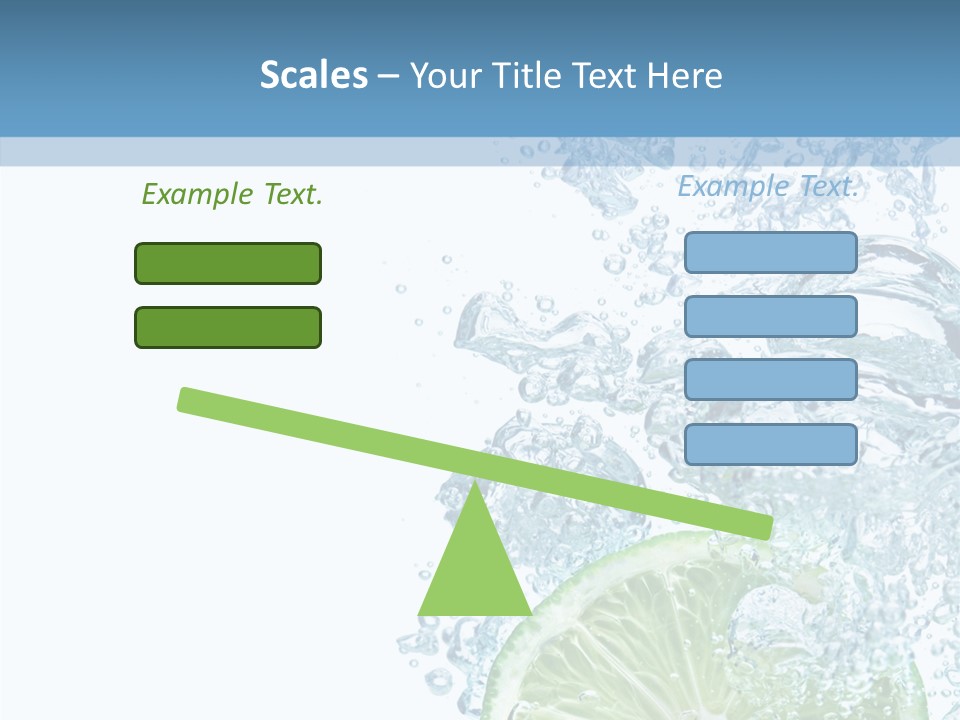 Scales – Your Title Text Here

Example Text.

Example Text.